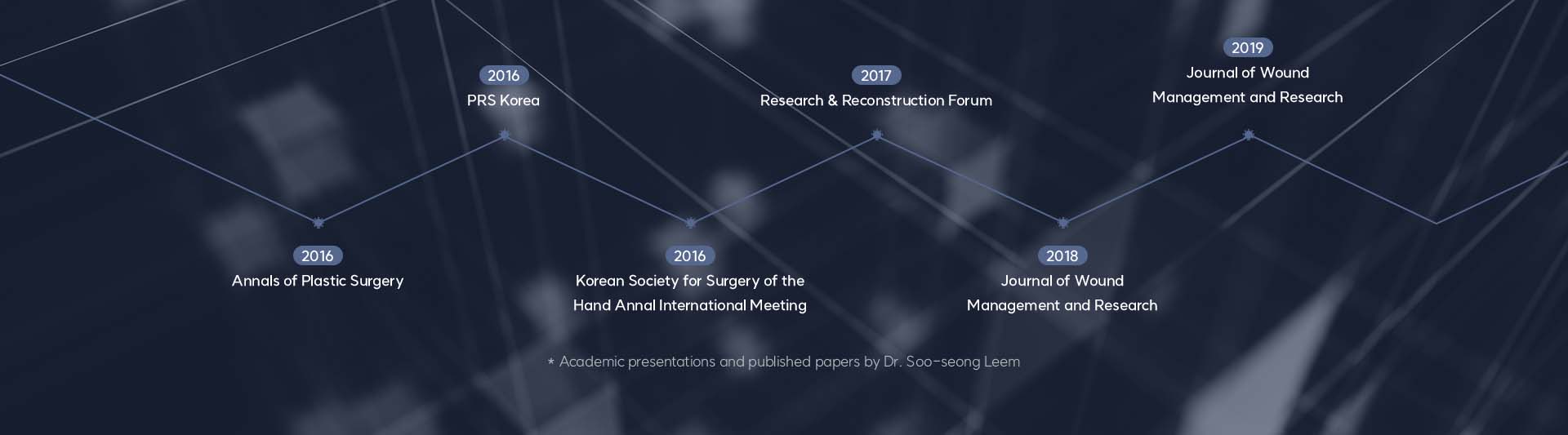 2016
Annals of Plastic Surgery

2016
PRS Korea

2016
Korean Society for Surgery of the Hand Annal International Meeting

2017
Research & Reconstruction Forum

2018
Journal of Wound Management and Research

2019
Journal of Wound Management and Research

* Academic presentations and published papers by Dr. Soo-seong Leem